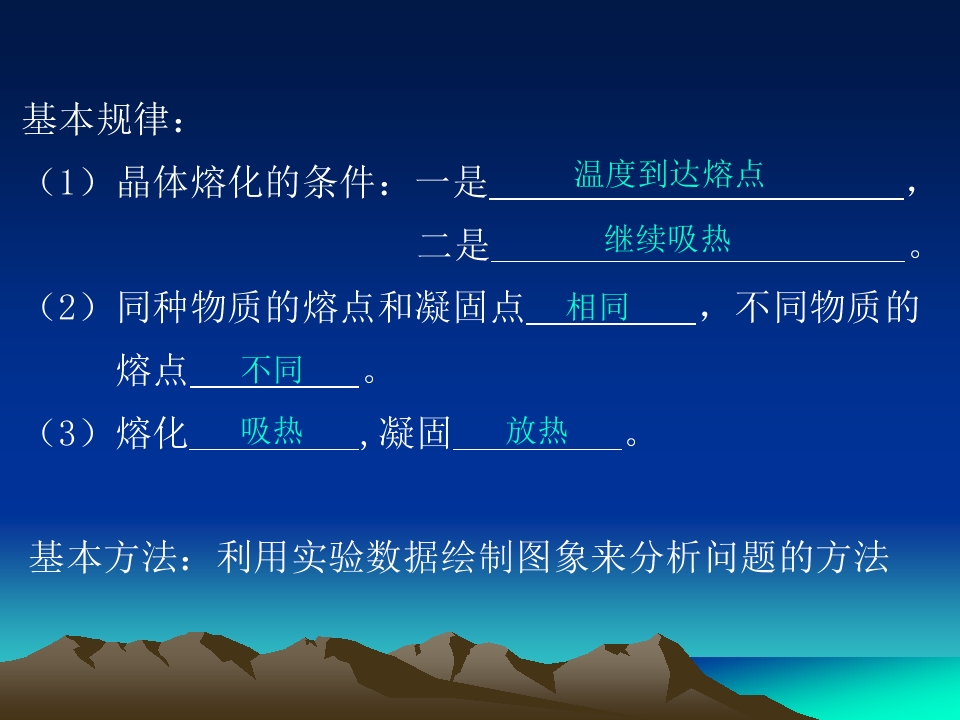 基本规律：

（1）晶体熔化的条件：一是温度到达熔点，

二是继续吸热。

（2）同种物质的熔点和凝固点相同，不同物质的熔点不同。

（3）熔化吸热，凝固放热。

基本方法：利用实验数据绘制图象来分析问题的方法